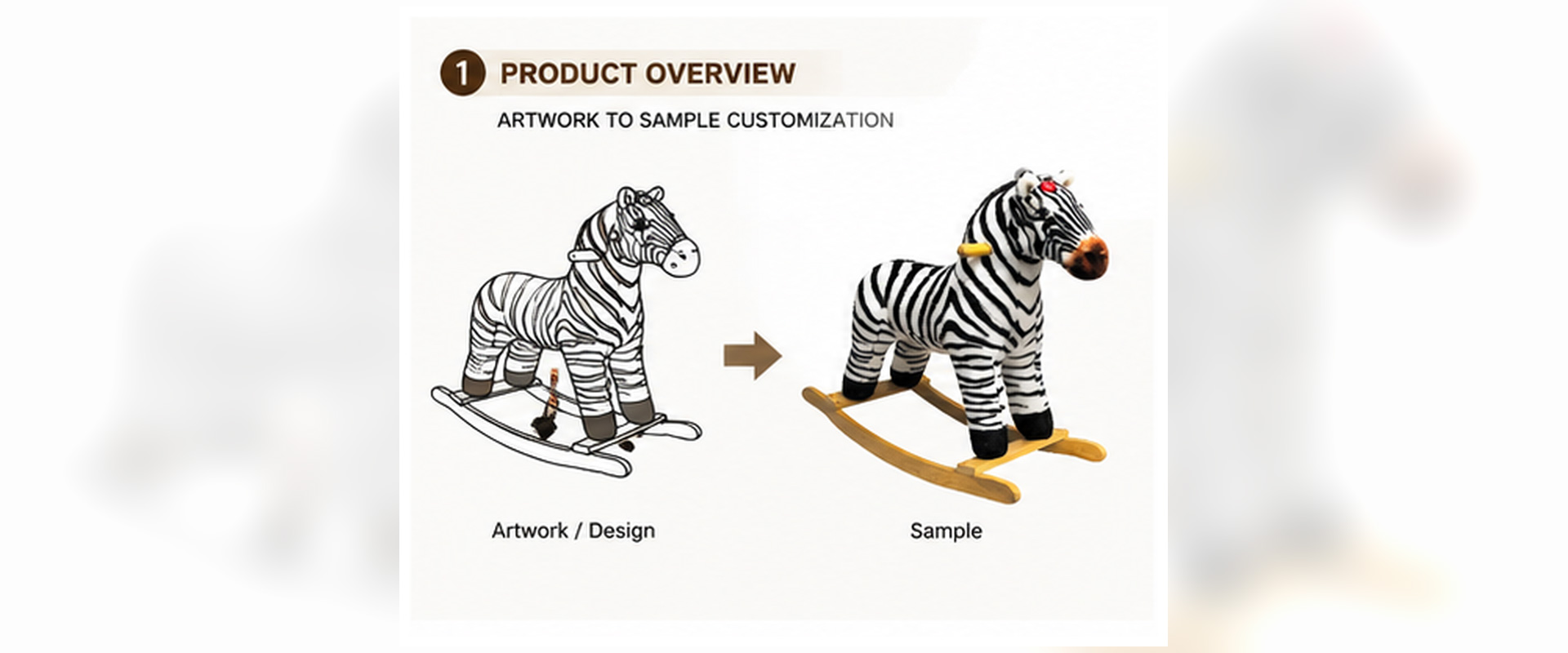 1 PRODUCT OVERVIEW

ARTWORK TO SAMPLE CUSTOMIZATION

Artwork / Design

Sample